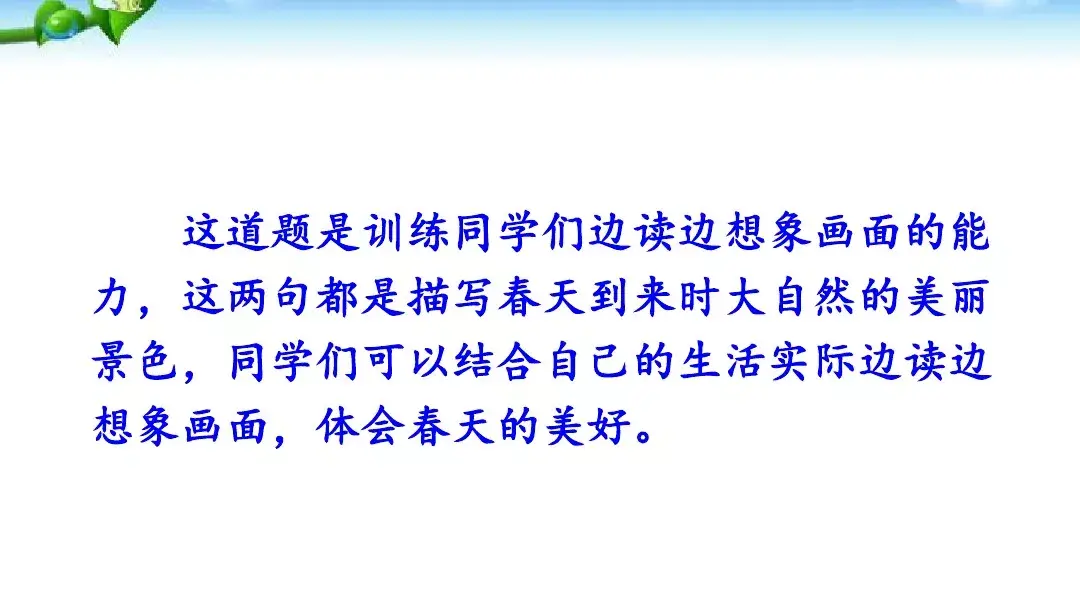 这道题是训练同学们边读边想象画面的能力，这两句都是描写春天到来时大自然的美丽景色，同学们可以结合自己的生活实际边读边想象画面，体会春天的美好。